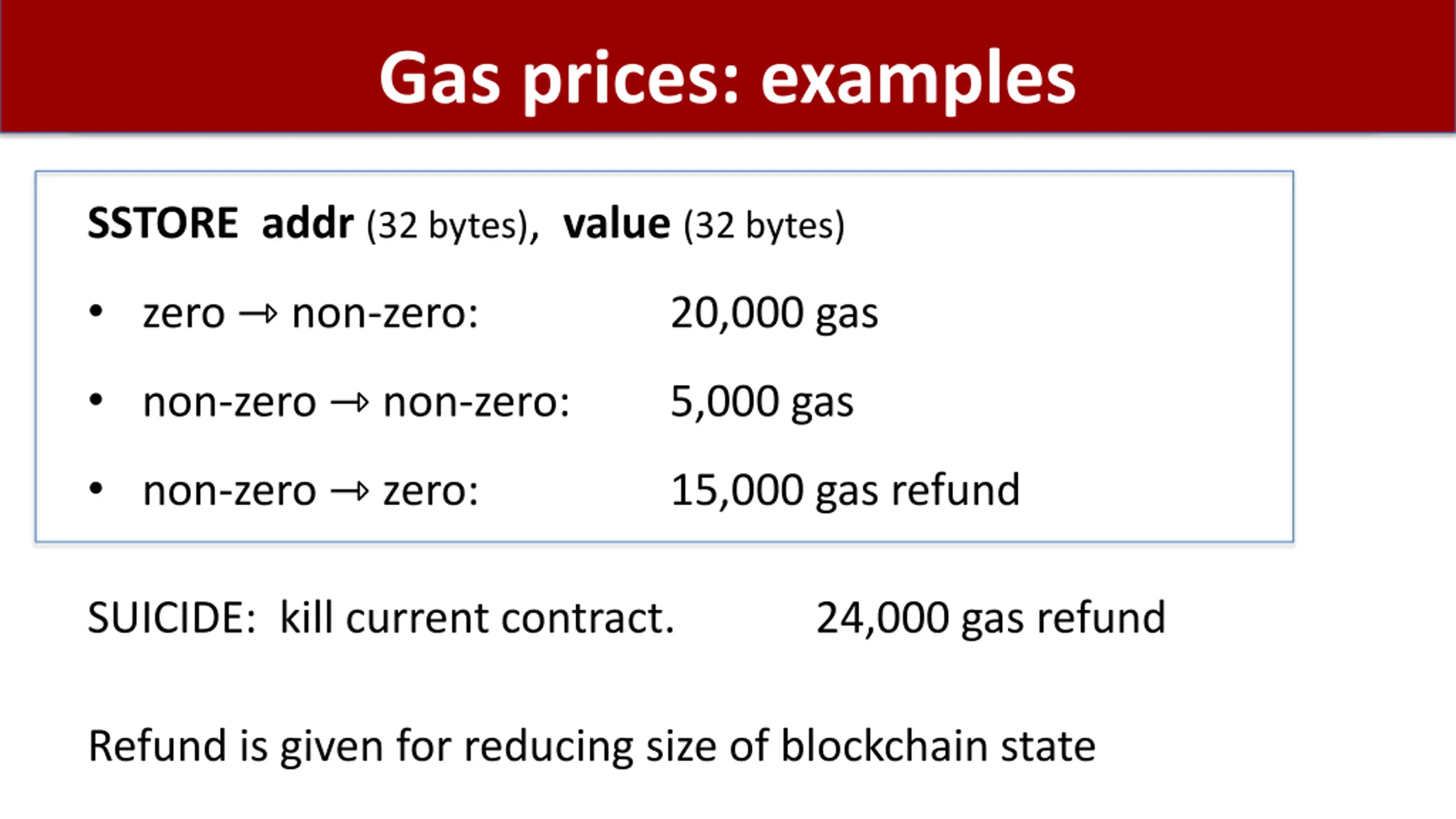 Gas prices: examples

SSTORE addr (32 bytes), value (32 bytes)

• zero → non-zero: 20,000 gas

• non-zero → non-zero: 5,000 gas

• non-zero → zero: 15,000 gas refund

SUICIDE: kill current contract. 24,000 gas refund

Refund is given for reducing size of blockchain state